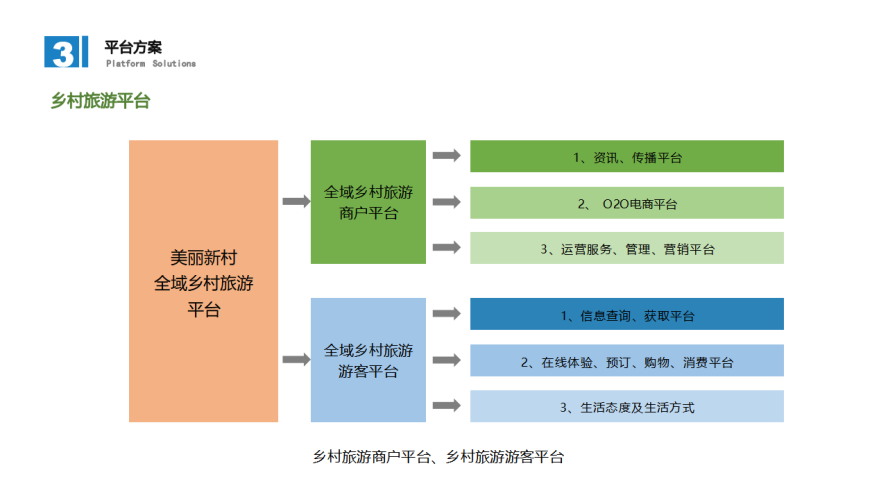 3

平台方案
Platform Solutions

乡村旅游平台

美丽新村
全域乡村旅游
平台

全域乡村旅游
商户平台

1、资讯、传播平台

2、 O2O电商平台

3、运营服务、管理、营销平台

全域乡村旅游
游客平台

1、信息查询、获取平台

2、在线体验、预订、购物、消费平台

3、生活态度及生活方式

乡村旅游商户平台、乡村旅游游客平台